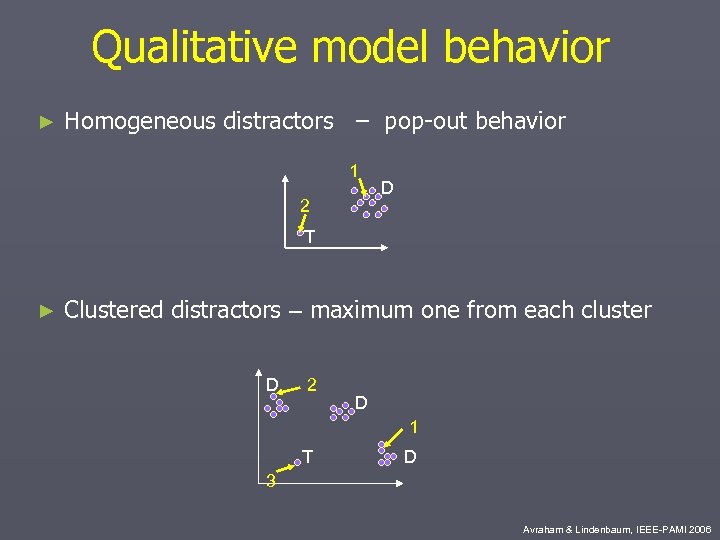 Qualitative model behavior

► Homogeneous distractors – pop-out behavior

1
D
2
T

► Clustered distractors – maximum one from each cluster

D
2
D
1
T
D
3

Avraham & Lindenbaum, IEEE-PAMI 2006